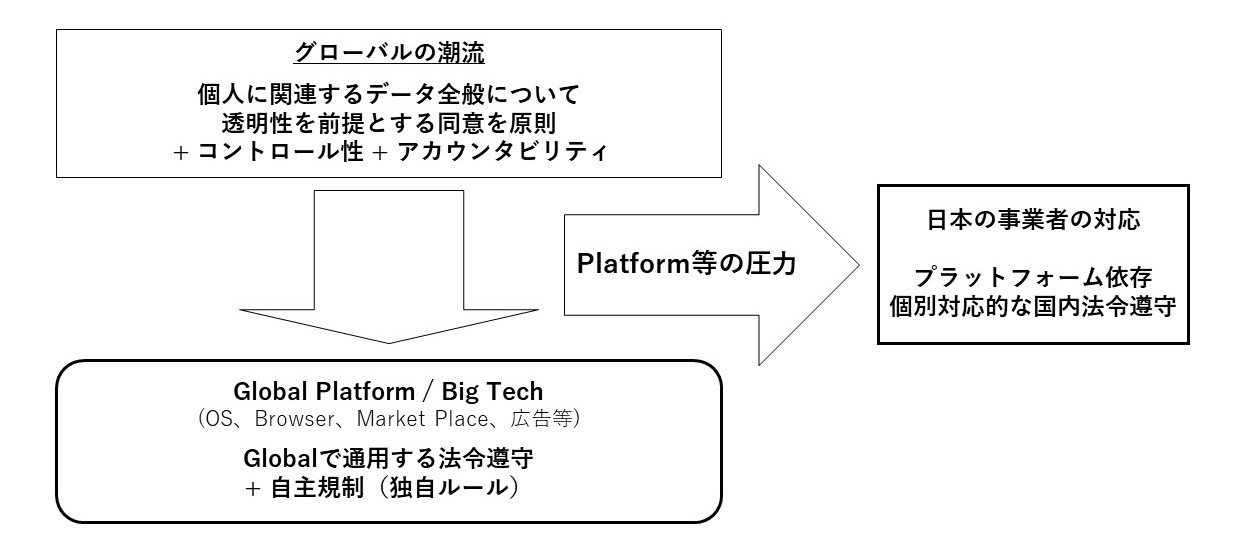 グローバルの潮流

個人に関連するデータ全般について
透明性を前提とする同意を原則
+ コントロール性 + アカウンタビリティ

Platform等の圧力

日本の事業者の対応

プラットフォーム依存
個別対応的な国内法令遵守

Global Platform / Big Tech
(OS、Browser、Market Place、広告等)

Globalで通用する法令遵守
+ 自主規制(独自ルール)